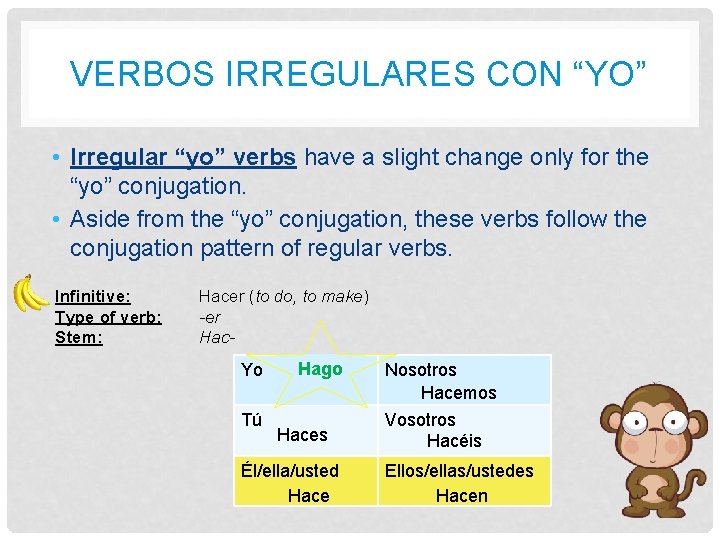 VERBOS IRREGULARES CON “YO”

• Irregular “yo” verbs have a slight change only for the “yo” conjugation.
• Aside from the “yo” conjugation, these verbs follow the conjugation pattern of regular verbs.

Infinitive: Hacer (to do, to make)
Type of verb: -er
Stem: Hac-

| Yo Hago | Nosotros Hacemos |
|---|---|
| Tú Haces | Vosotros Hacéis |
| Él/ella/usted Hace | Ellos/ellas/ustedes Hacen |